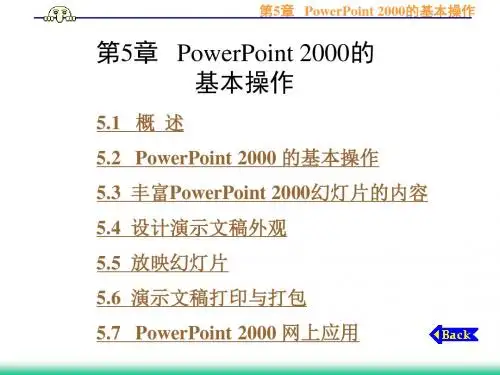 第5章 PowerPoint 2000的基本操作

第5章 PowerPoint 2000的基本操作

5.1 概 述

5.2 PowerPoint 2000 的基本操作

5.3 丰富PowerPoint 2000幻灯片的内容

5.4 设计演示文稿外观

5.5 放映幻灯片

5.6 演示文稿打印与打包

5.7 PowerPoint 2000 网上应用

Back